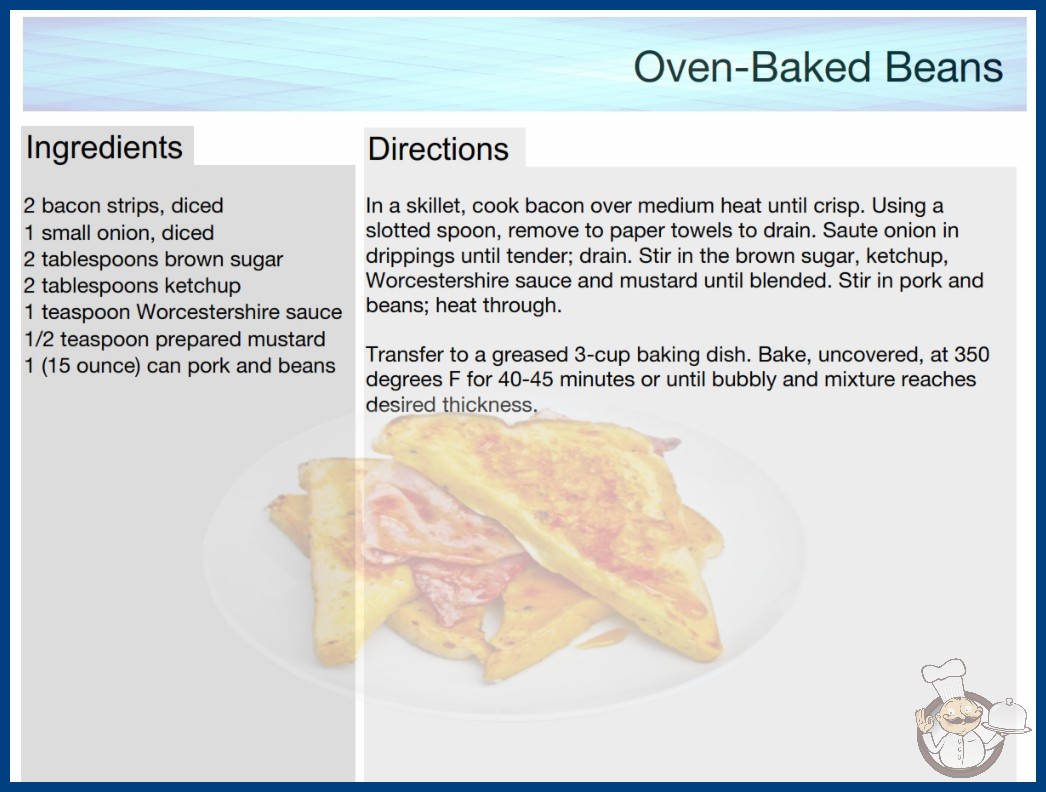 Oven-Baked Beans

Ingredients

2 bacon strips, diced
1 small onion, diced
2 tablespoons brown sugar
2 tablespoons ketchup
1 teaspoon Worcestershire sauce
1/2 teaspoon prepared mustard
1 (15 ounce) can pork and beans

Directions

In a skillet, cook bacon over medium heat until crisp. Using a slotted spoon, remove to paper towels to drain. Saute onion in drippings until tender; drain. Stir in the brown sugar, ketchup, Worcestershire sauce and mustard until blended. Stir in pork and beans; heat through.

Transfer to a greased 3-cup baking dish. Bake, uncovered, at 350 degrees F for 40-45 minutes or until bubbly and mixture reaches desired thickness.